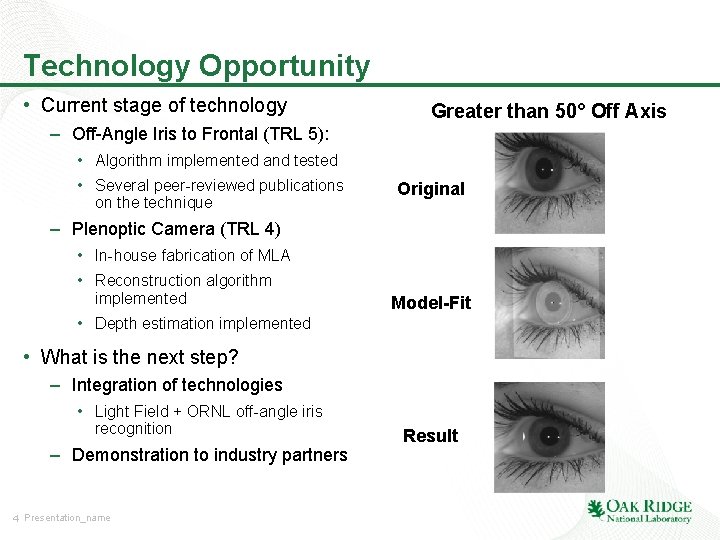 Technology Opportunity

• Current stage of technology
– Off-Angle Iris to Frontal (TRL 5):
• Algorithm implemented and tested
• Several peer-reviewed publications on the technique
– Plenoptic Camera (TRL 4)
• In-house fabrication of MLA
• Reconstruction algorithm implemented
• Depth estimation implemented

• What is the next step?
– Integration of technologies
• Light Field + ORNL off-angle iris recognition
– Demonstration to industry partners

Greater than 50° Off Axis

Original

Model-Fit

Result

4 Presentation_name

OAK RIDGE
National Laboratory